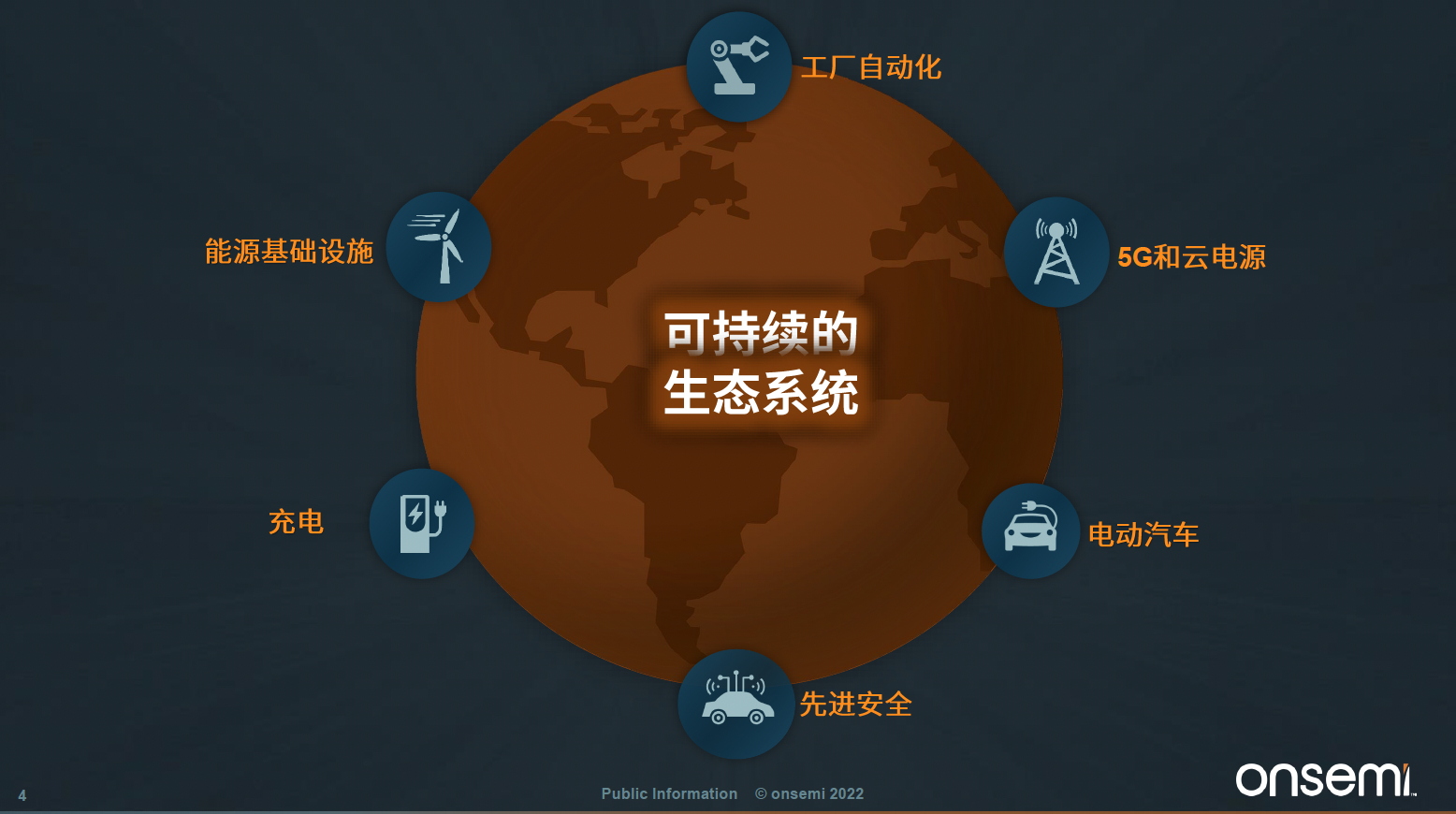 工厂自动化

能源基础设施

5G和云电源

可持续的
生态系统

充电

电动汽车

先进安全

4

Public Information © onsemi 2022

onsemi